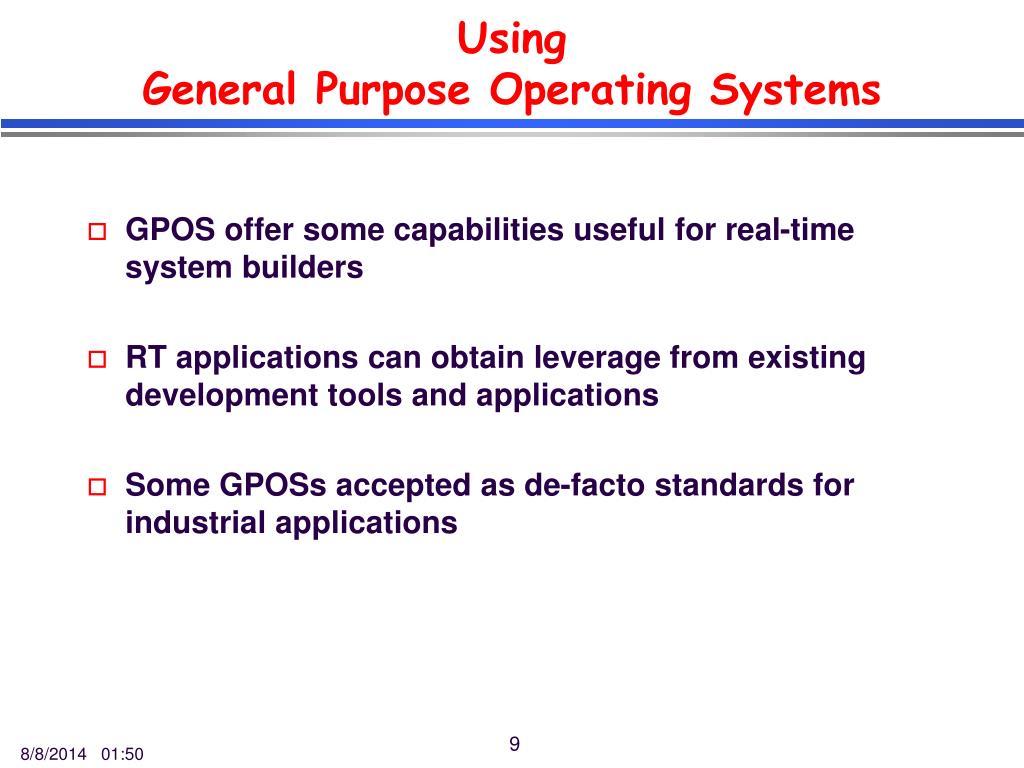 Using
General Purpose Operating Systems

GPOS offer some capabilities useful for real-time system builders

RT applications can obtain leverage from existing development tools and applications

Some GPOSs accepted as de-facto standards for industrial applications

8/8/2014 01:50

9